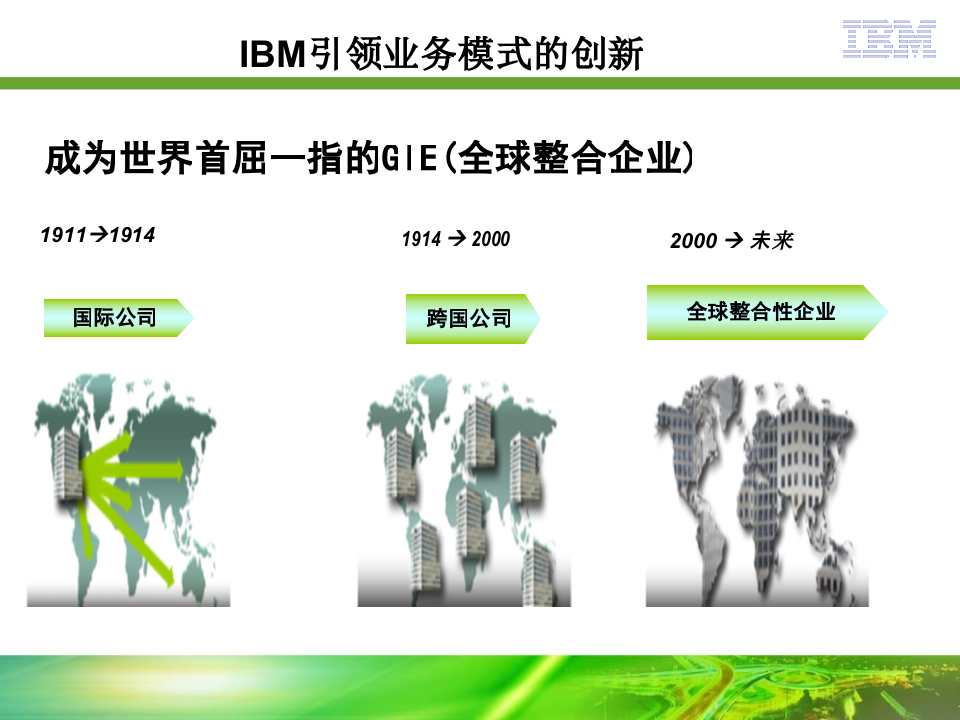 IBM引领业务模式的创新

IBM

成为世界首屈一指的GIE(全球整合企业)

1911→1914

1914 → 2000

2000 → 未来

国际公司

跨国公司

全球整合性企业